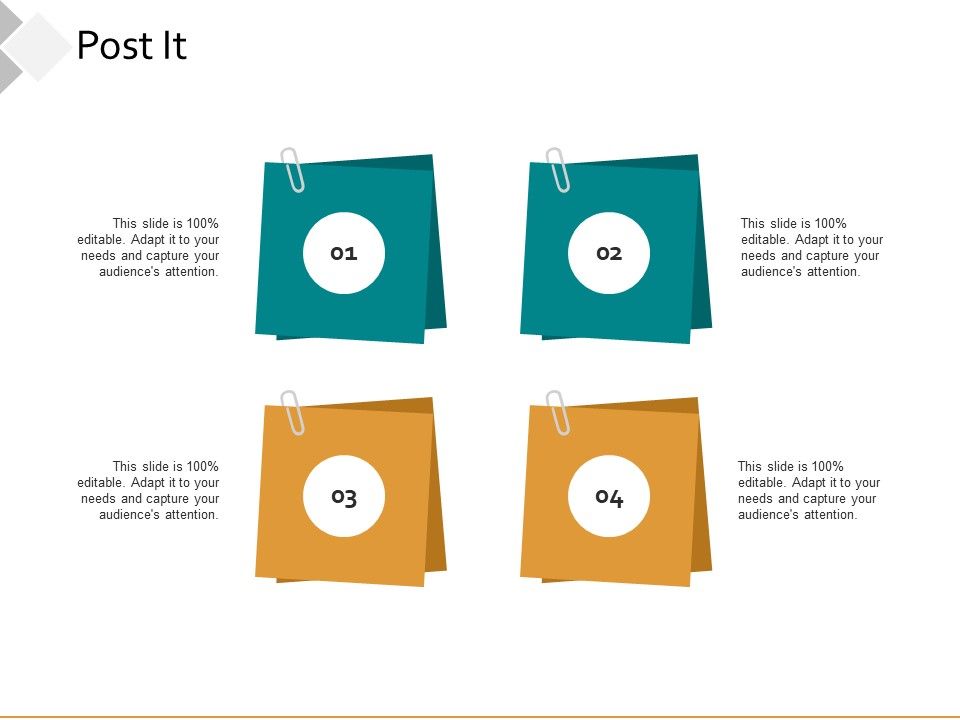 Post It

This slide is 100% editable. Adapt it to your needs and capture your audience's attention.

01

02

This slide is 100% editable. Adapt it to your needs and capture your audience's attention.

This slide is 100% editable. Adapt it to your needs and capture your audience's attention.

03

04

This slide is 100% editable. Adapt it to your needs and capture your audience's attention.